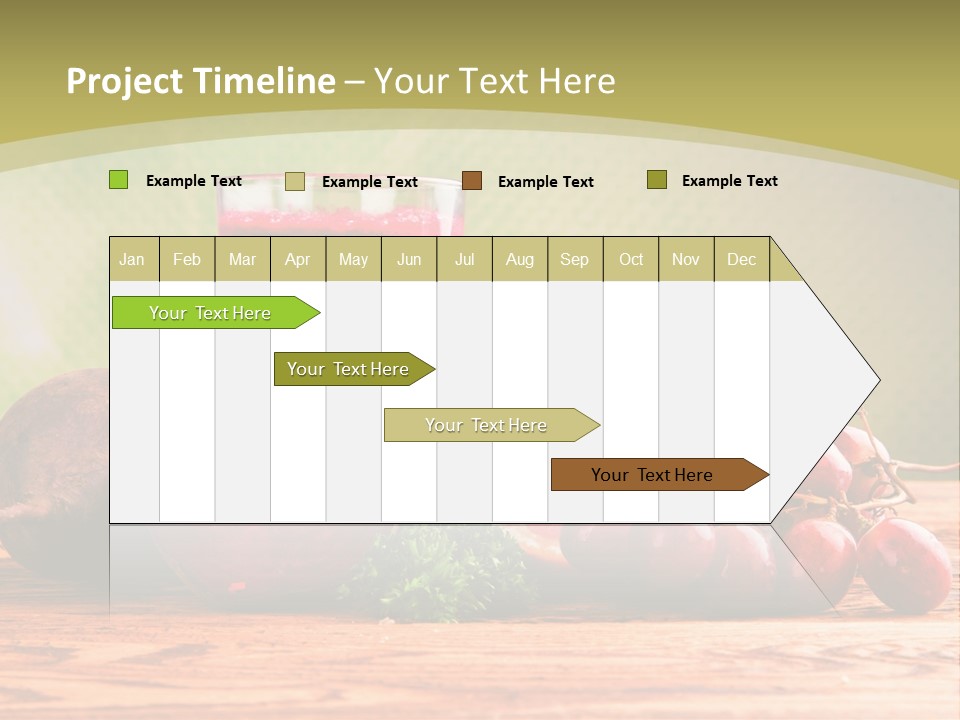 Project Timeline – Your Text Here

Example Text
Example Text
Example Text
Example Text

| Jan | Feb | Mar | Apr | May | Jun | Jul | Aug | Sep | Oct | Nov | Dec |
|---|---|---|---|---|---|---|---|---|---|---|---|

Your Text Here
Your Text Here
Your Text Here
Your Text Here